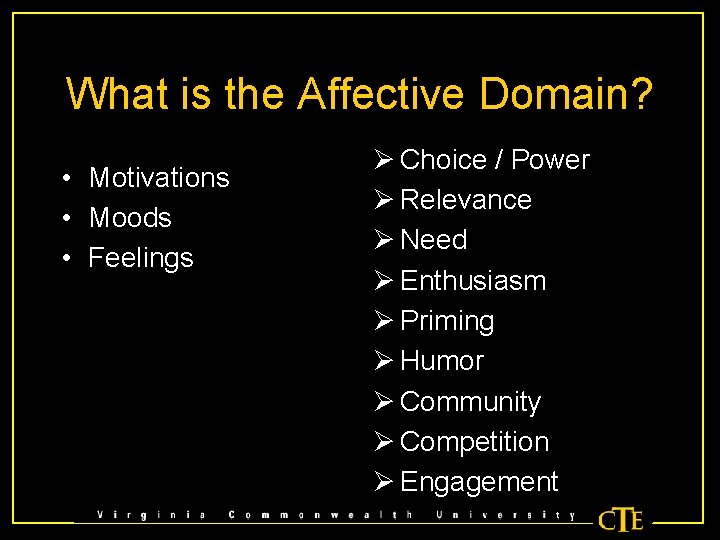 What is the Affective Domain?

• Motivations
• Moods
• Feelings

➢ Choice / Power
➢ Relevance
➢ Need
➢ Enthusiasm
➢ Priming
➢ Humor
➢ Community
➢ Competition
➢ Engagement

Virginia Commonwealth University

CTE